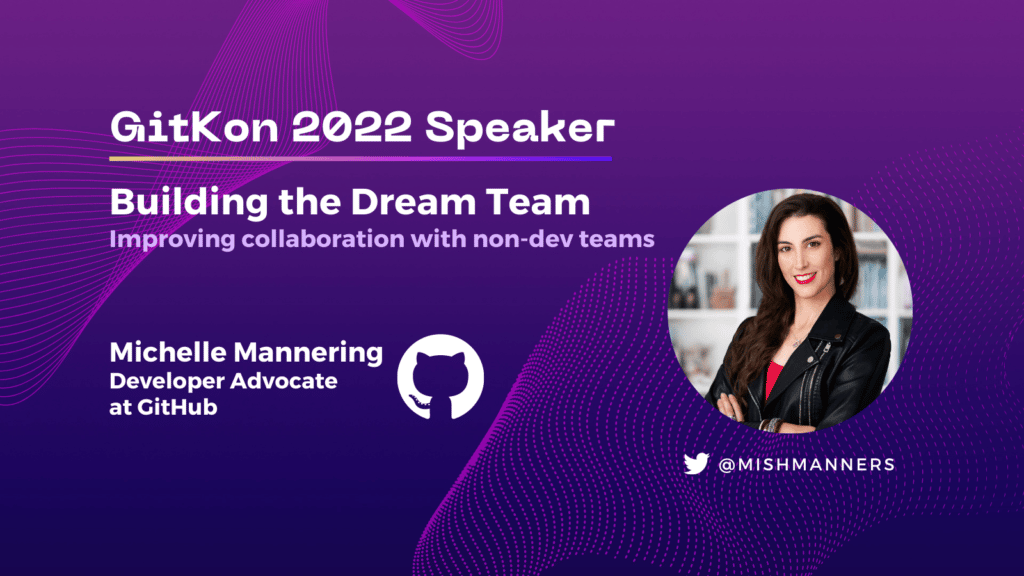 GitKon 2022 Speaker

Building the Dream Team
Improving collaboration with non-dev teams

Michelle Mannering
Developer Advocate
at GitHub

@MISHMANNERS